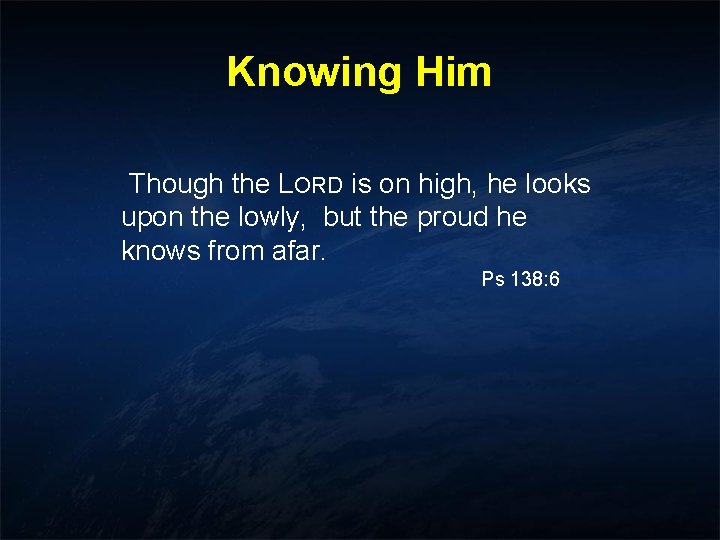 Knowing Him

Though the LORD is on high, he looks upon the lowly, but the proud he knows from afar.

Ps 138:6